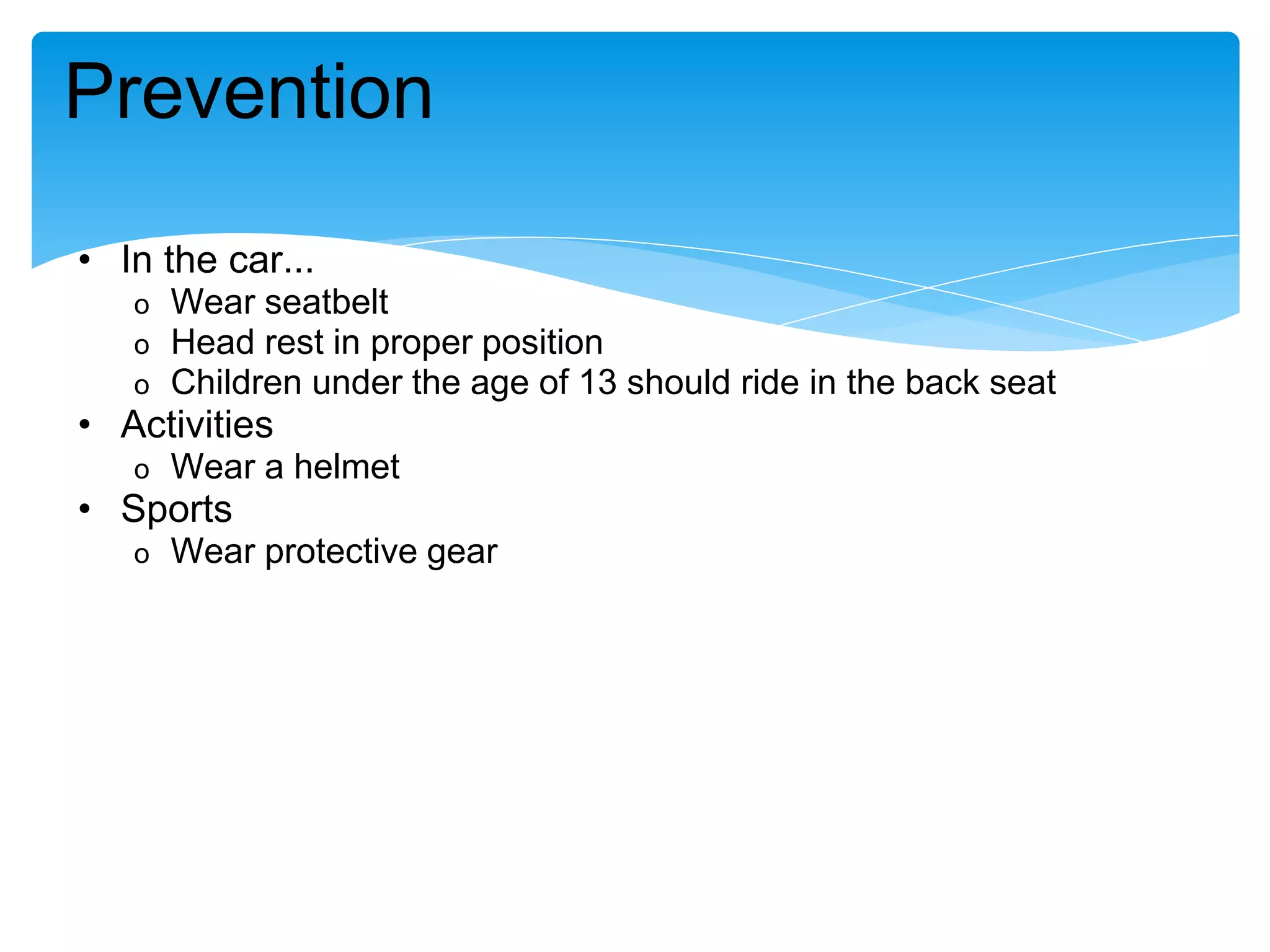 Prevention

• In the car...
  o Wear seatbelt
  o Head rest in proper position
  o Children under the age of 13 should ride in the back seat
• Activities
  o Wear a helmet
• Sports
  o Wear protective gear